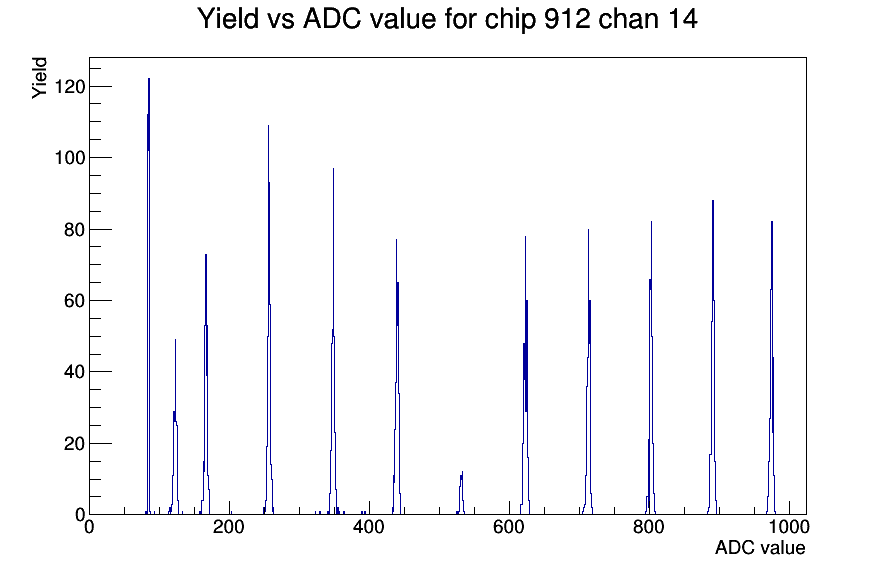 Yield vs ADC value for chip 912 chan 14

Yield

120
100
80
60
40
20
0

0
200
400
600
800
1000

ADC value